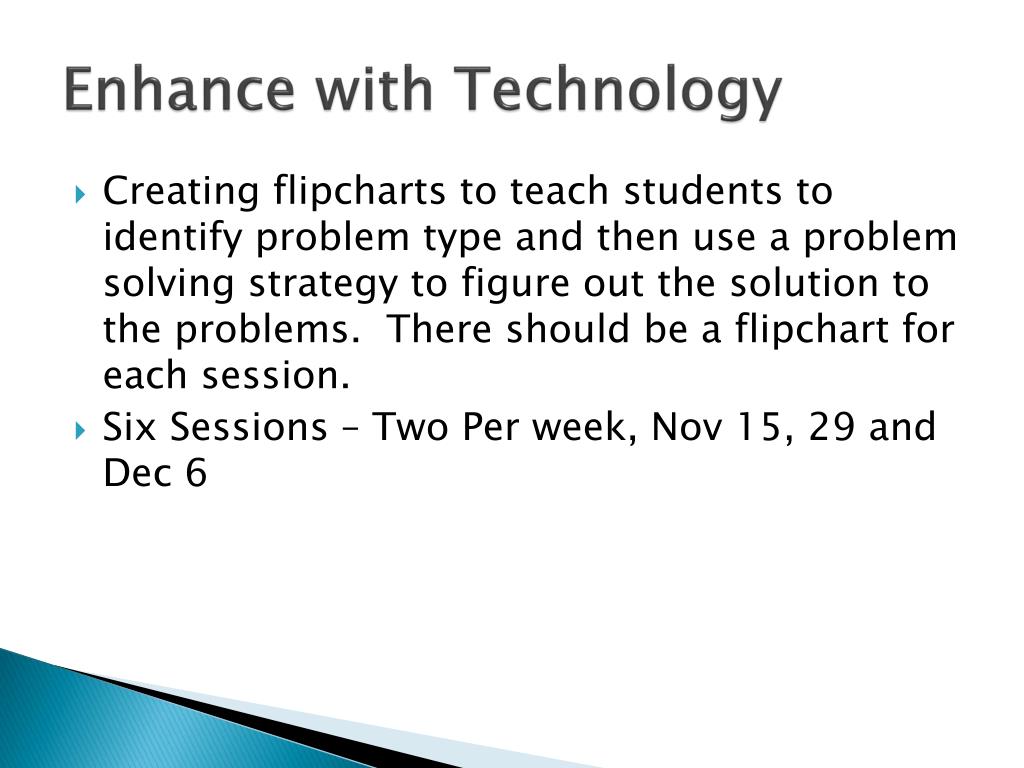 Enhance with Technology

Creating flipcharts to teach students to identify problem type and then use a problem solving strategy to figure out the solution to the problems.  There should be a flipchart for each session.

Six Sessions – Two Per week, Nov 15, 29 and Dec 6